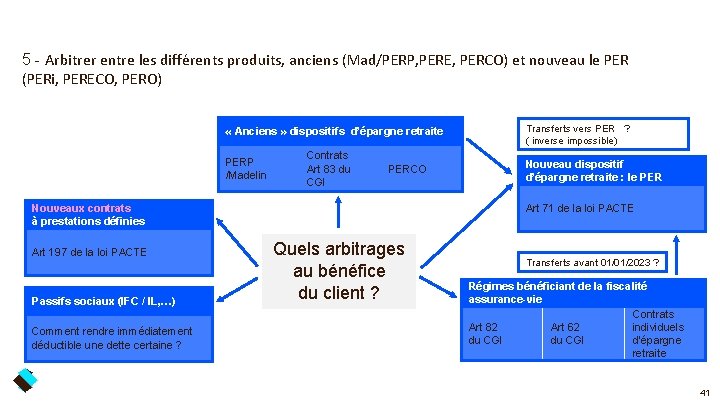 5 - Arbitrer entre les différents produits, anciens (Mad/PERP,PERE, PERCO) et nouveau le PER (PERi, PERECO, PERO)

« Anciens » dispositifs d'épargne retraite

PERP /Madelin

Contrats Art 83 du CGI

PERCO

Transferts vers PER ? ( inverse impossible)

Nouveau dispositif d'épargne retraite : le PER

Art 71 de la loi PACTE

Nouveaux contrats à prestations définies

Art 197 de la loi PACTE

Quels arbitrages au bénéfice du client ?

Transferts avant 01/01/2023 ?

Passifs sociaux (IFC / IL,…)

Comment rendre immédiatement déductible une dette certaine ?

Régimes bénéficiant de la fiscalité assurance-vie

Art 82 du CGI

Art 62 du CGI

Contrats individuels d'épargne retraite

41